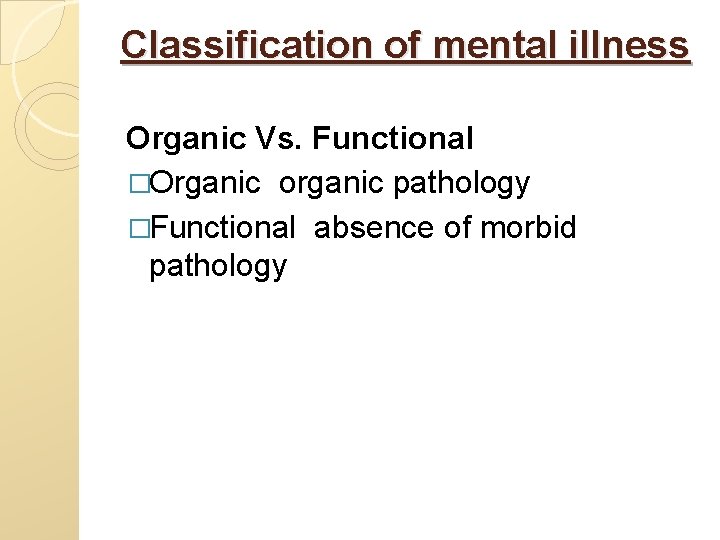 Classification of mental illness

Organic Vs. Functional

□Organic  organic pathology

□Functional  absence of morbid pathology